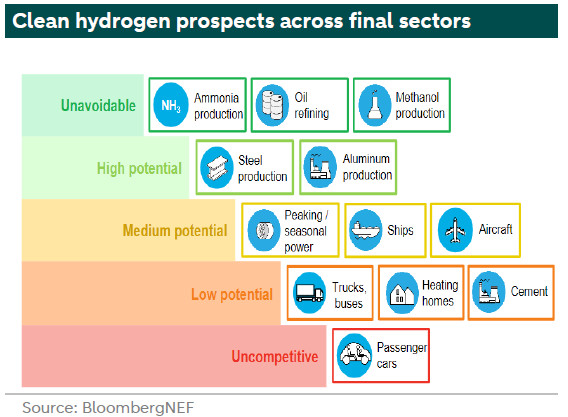 Clean hydrogen prospects across final sectors

Unavoidable
$NH_3$ Ammonia production
Oil refining
Methanol production

High potential
Steel production
Aluminum production

Medium potential
Peaking / seasonal power
Ships
Aircraft

Low potential
Trucks, buses
Heating homes
Cement

Uncompetitive
Passenger cars

Source: BloombergNEF